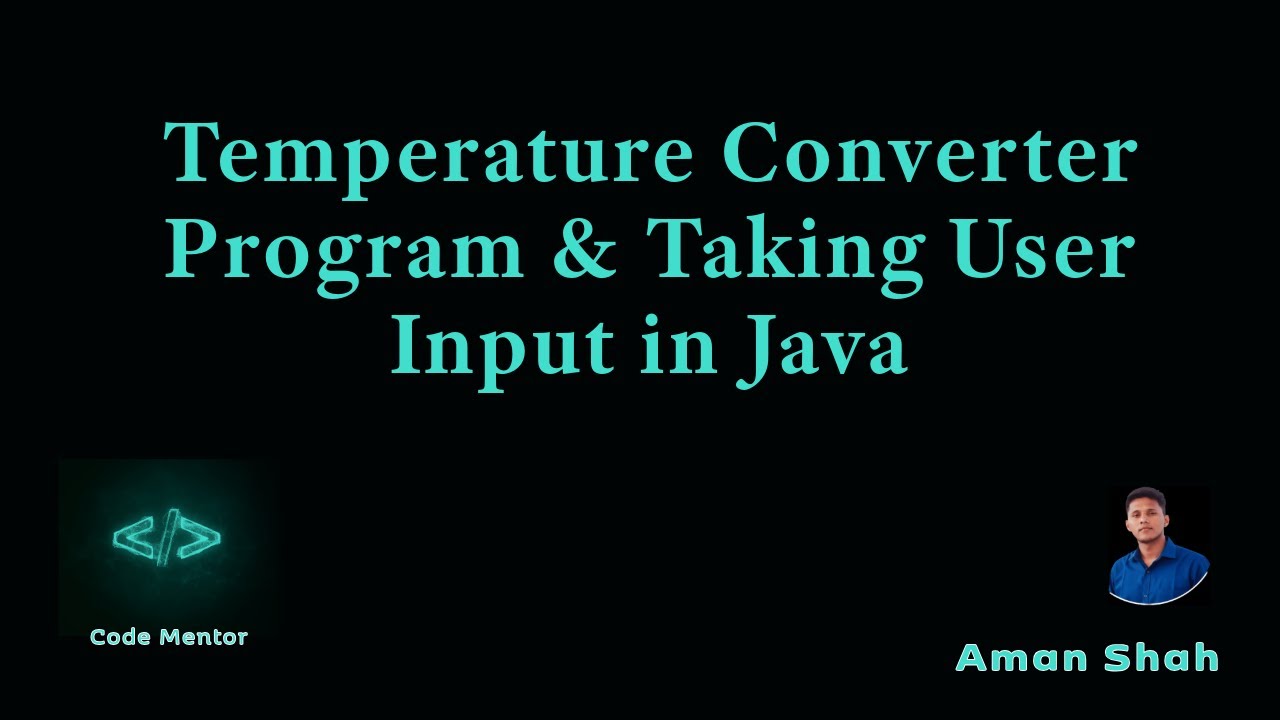 Temperature Converter Program & Taking User Input in Java

</>

Code Mentor

Aman Shah